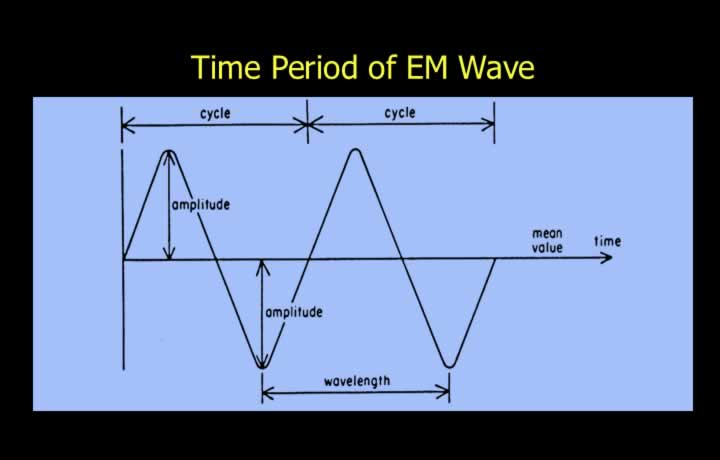 Time Period of EM Wave

cycle

cycle

amplitude

mean value

time

amplitude

wavelength